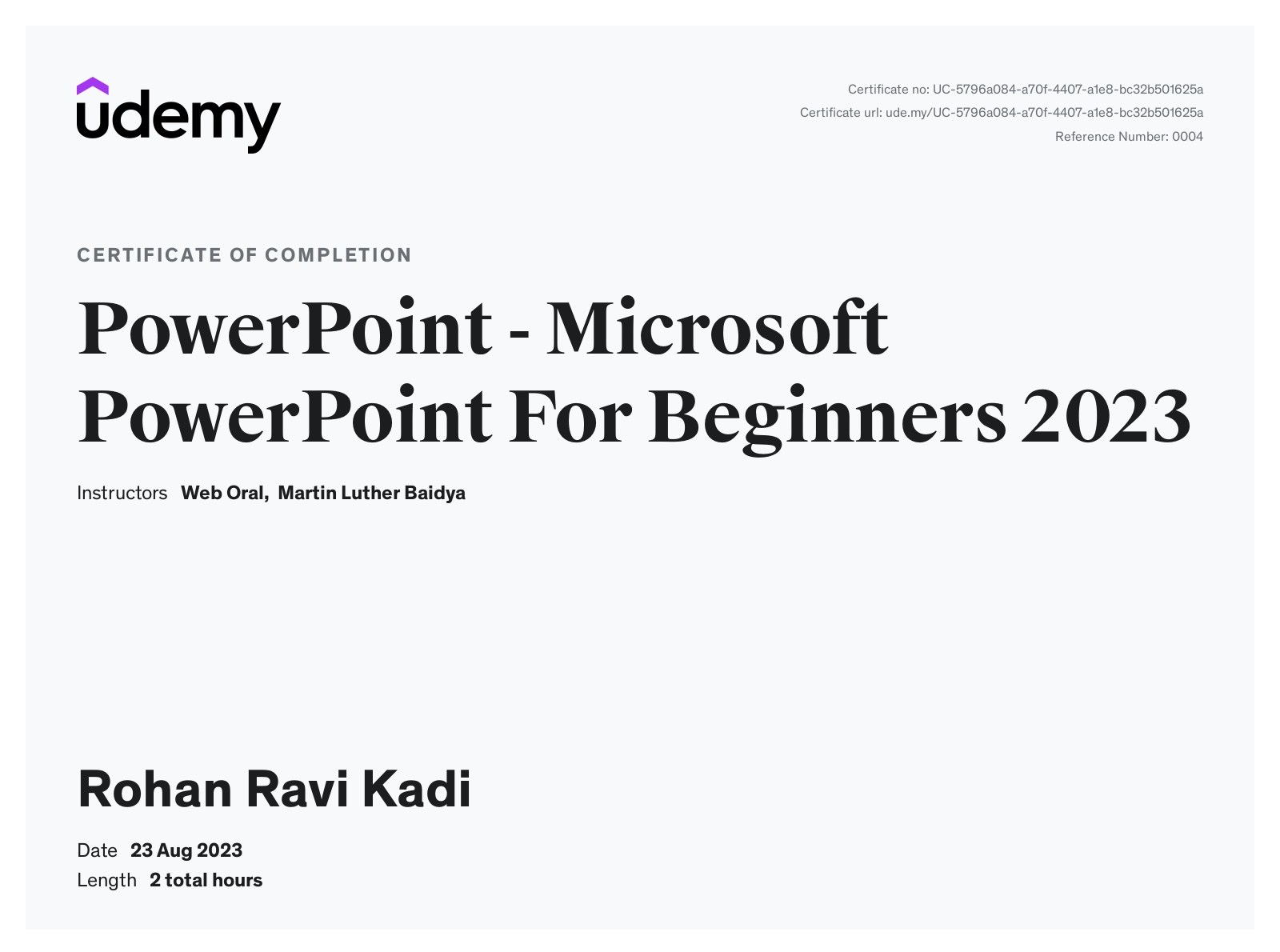 udemy

Certificate no: UC-5796a084-a70f-4407-a1e8-bc32b501625a
Certificate url: ude.my/UC-5796a084-a70f-4407-a1e8-bc32b501625a
Reference Number: 0004

CERTIFICATE OF COMPLETION

PowerPoint - Microsoft PowerPoint For Beginners 2023

Instructors Web Oral, Martin Luther Baidya

Rohan Ravi Kadi

Date 23 Aug 2023
Length 2 total hours